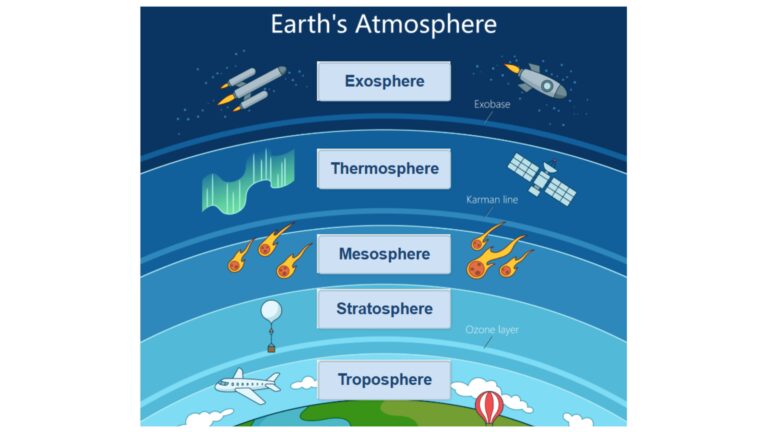 Earth's Atmosphere

Exosphere

Exobase

Thermosphere

Karman line

Mesosphere

Stratosphere

Ozone layer

Troposphere